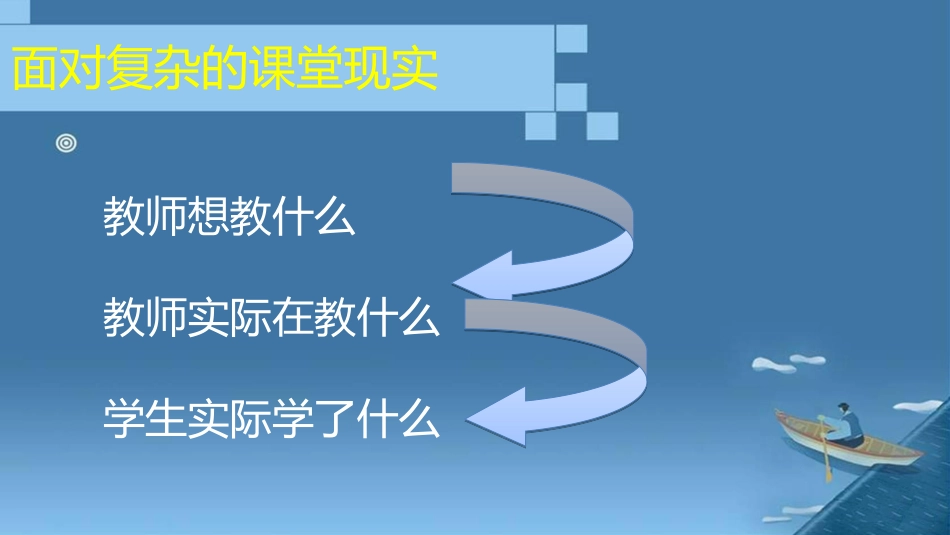 面对复杂的课堂现实

教师想教什么

教师实际在教什么

学生实际学了什么